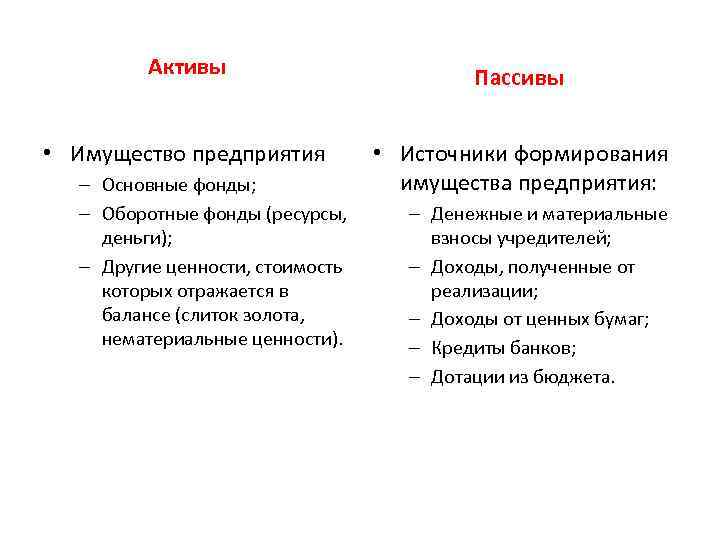 Активы

• Имущество предприятия
– Основные фонды;
– Оборотные фонды (ресурсы, деньги);
– Другие ценности, стоимость которых отражается в балансе (слиток золота, нематериальные ценности).

Пассивы

• Источники формирования имущества предприятия:
– Денежные и материальные взносы учредителей;
– Доходы, полученные от реализации;
– Доходы от ценных бумаг;
– Кредиты банков;
– Дотации из бюджета.